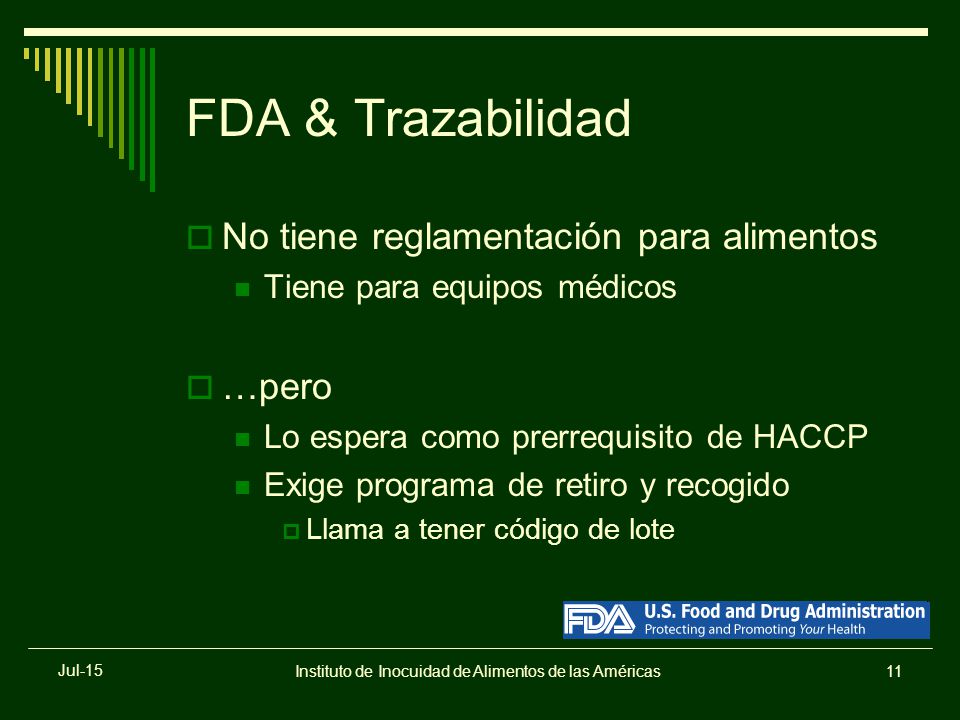 FDA & Trazabilidad

No tiene reglamentación para alimentos

Tiene para equipos médicos

…pero

Lo espera como prerrequisito de HACCP

Exige programa de retiro y recogido

Llama a tener código de lote

FDA U.S. Food and Drug Administration
Protecting and Promoting Your Health

Jul-15

Instituto de Inocuidad de Alimentos de las Américas

11